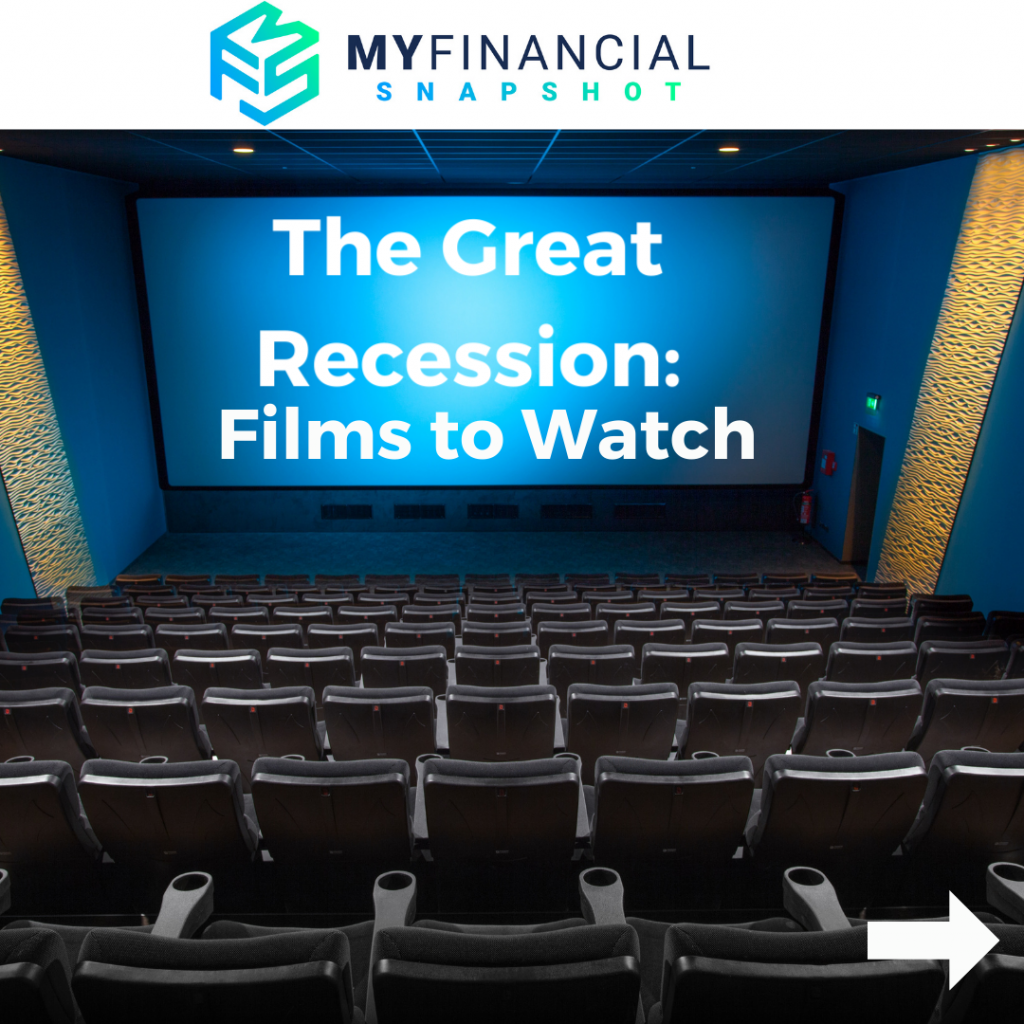 MYFINANCIAL
SNAPSHOT

The Great Recession: Films to Watch